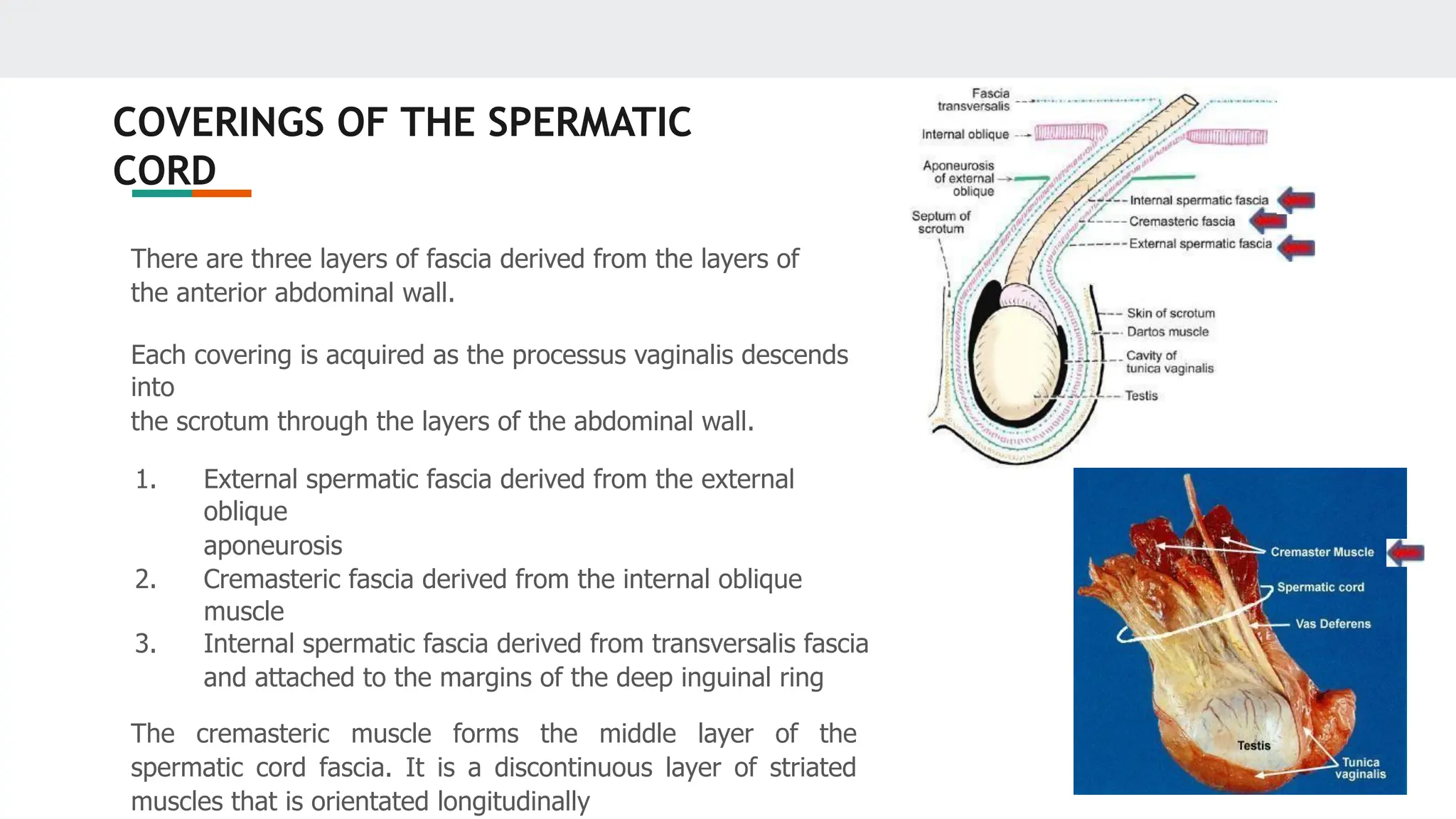 COVERINGS OF THE SPERMATIC CORD

There are three layers of fascia derived from the layers of the anterior abdominal wall.

Each covering is acquired as the processus vaginalis descends into
the scrotum through the layers of the abdominal wall.

1. External spermatic fascia derived from the external oblique
aponeurosis
2. Cremasteric fascia derived from the internal oblique muscle
3. Internal spermatic fascia derived from transversalis fascia and attached to the margins of the deep inguinal ring

The cremasteric muscle forms the middle layer of the spermatic cord fascia. It is a discontinuous layer of striated muscles that is orientated longitudinally

Fascia transversalis
Internal oblique
Aponeurosis of external oblique
Septum of scrotum
Internal spermatic fascia
Cremasteric fascia
External spermatic fascia
Skin of scrotum
Dartos muscle
Cavity of tunica vaginalis
Testis

Cremaster Muscle
Spermatic cord
Vas Deferens
Testis
Tunica vaginalis